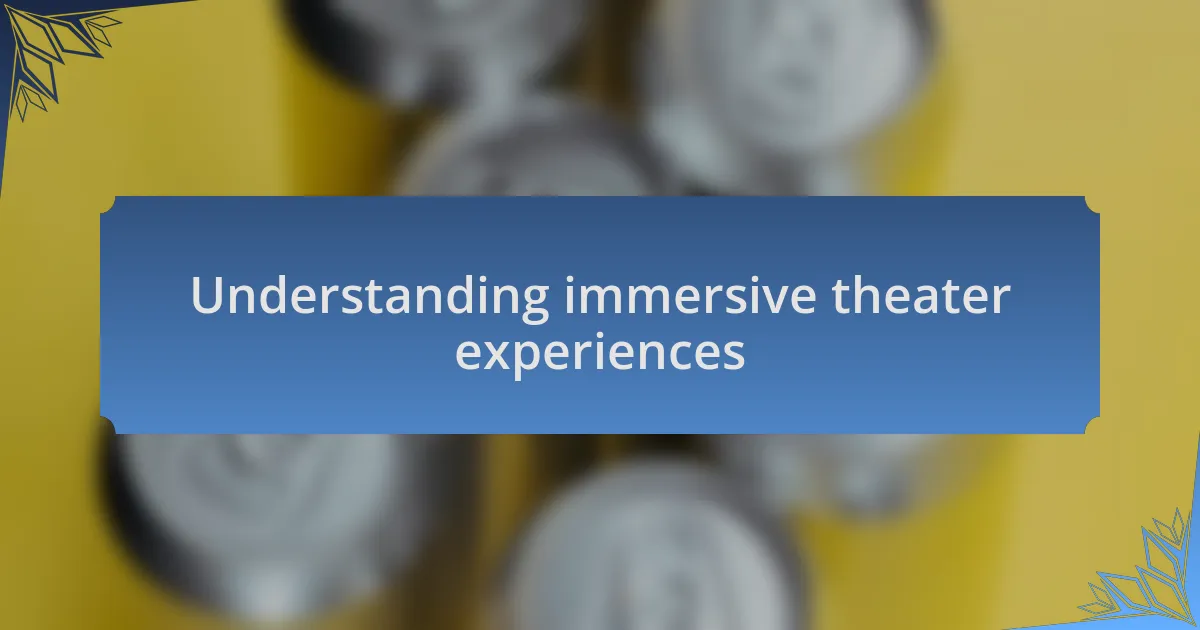 Understanding immersive theater experiences